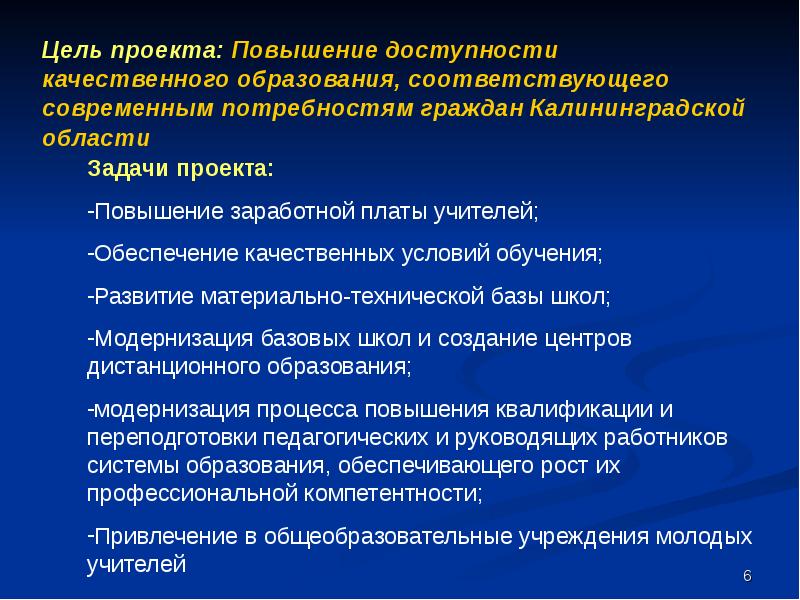 Цель проекта: Повышение доступности качественного образования, соответствующего современным потребностям граждан Калининградской области

Задачи проекта:

-Повышение заработной платы учителей;

-Обеспечение качественных условий обучения;

-Развитие материально-технической базы школ;

-Модернизация базовых школ и создание центров дистанционного образования;

-модернизация процесса повышения квалификации и переподготовки педагогических и руководящих работников системы образования, обеспечивающего рост их профессиональной компетентности;

-Привлечение в общеобразовательные учреждения молодых учителей

6